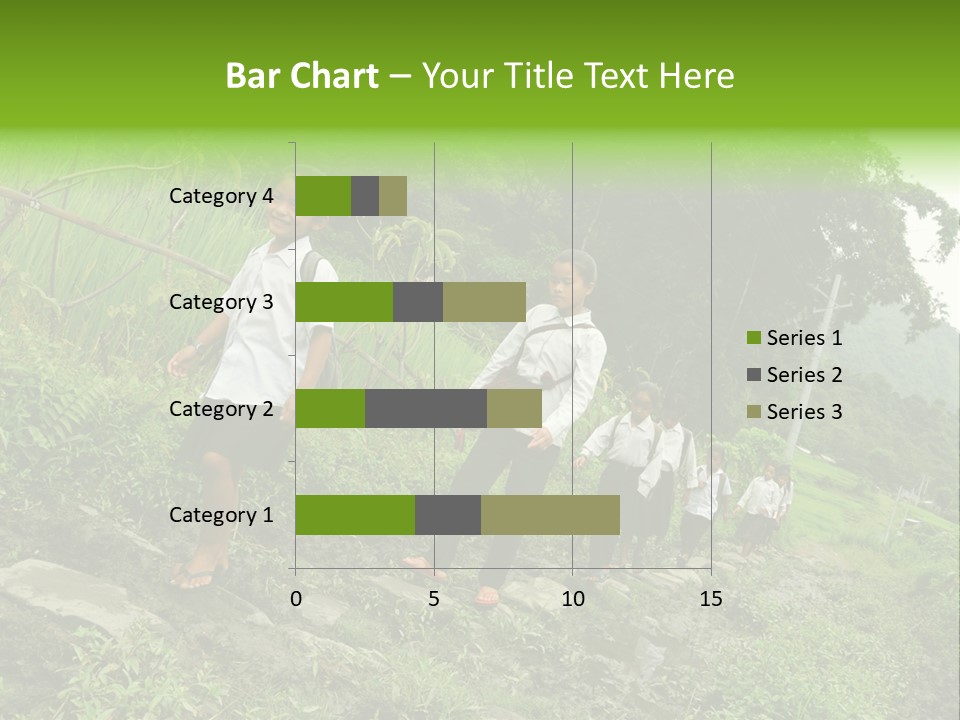 Bar Chart – Your Title Text Here

Category 4
Category 3
Category 2
Category 1

0
5
10
15

Series 1
Series 2
Series 3